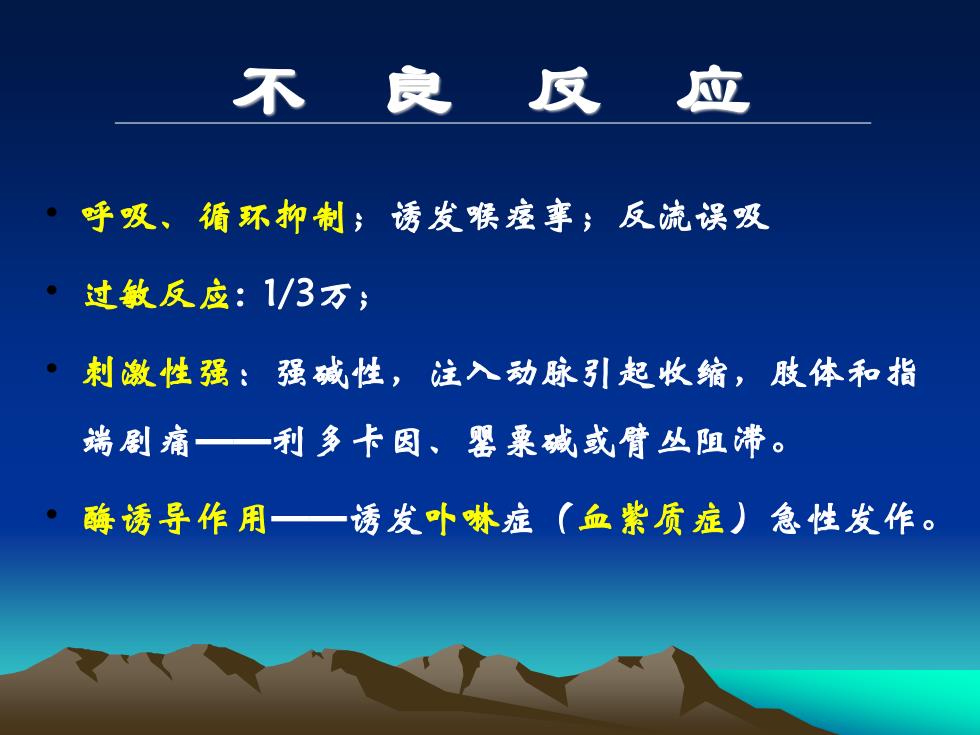 不 良 反 应

• 呼吸、循环抑制；诱发喉痉挛；反流误吸

• 过敏反应：1/3万；

• 刺激性强：强碱性，注入动脉引起收缩，肢体和指端剧痛——利多卡因、罂粟碱或臂丛阻滞。

• 酶诱导作用——诱发卟啉症（血紫质症）急性发作。